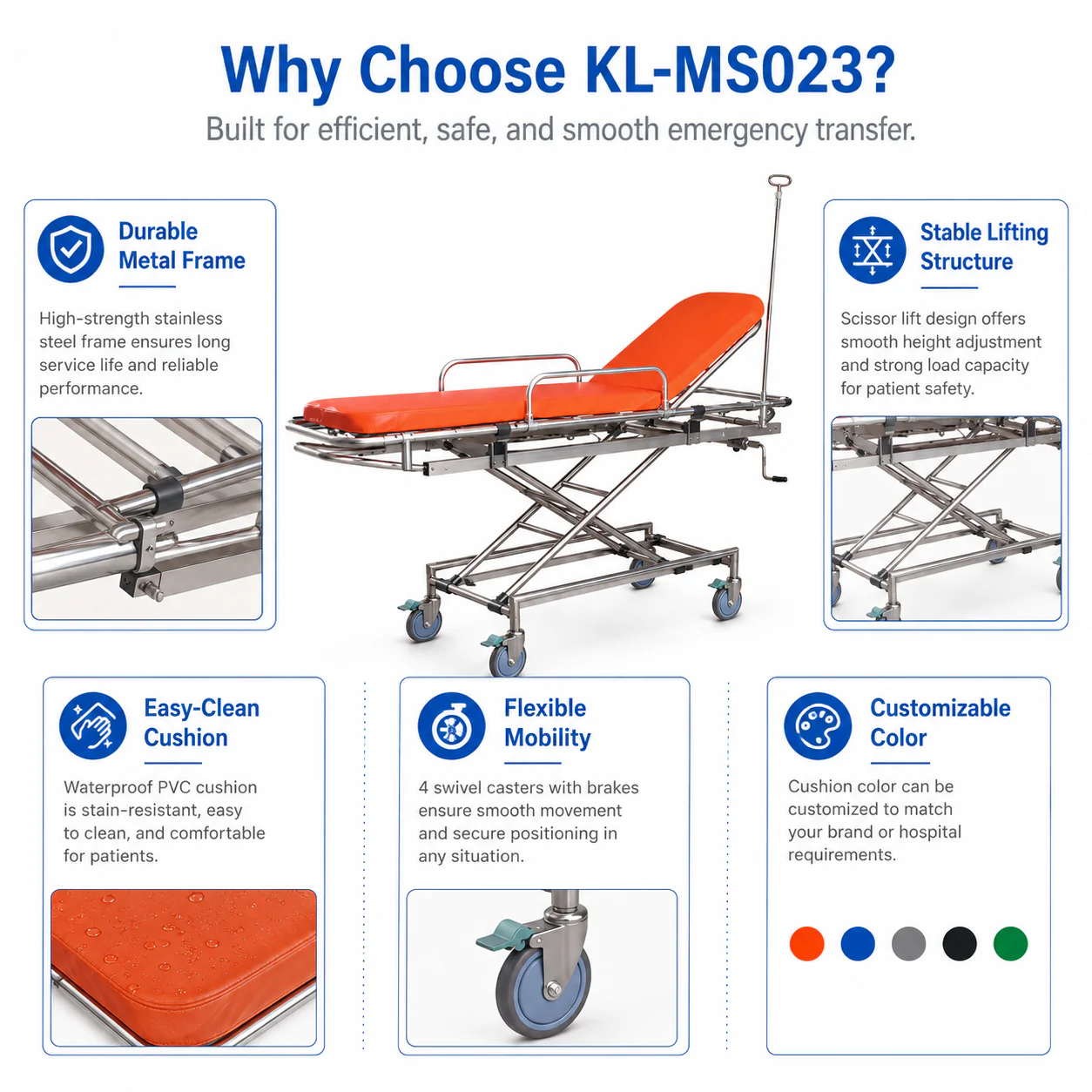 Why Choose KL-MS023?

Built for efficient, safe, and smooth emergency transfer.

Durable Metal Frame

High-strength stainless steel frame ensures long service life and reliable performance.

Stable Lifting Structure

Scissor lift design offers smooth height adjustment and strong load capacity for patient safety.

Easy-Clean Cushion

Waterproof PVC cushion is stain-resistant, easy to clean, and comfortable for patients.

Flexible Mobility

4 swivel casters with brakes ensure smooth movement and secure positioning in any situation.

Customizable Color

Cushion color can be customized to match your brand or hospital requirements.